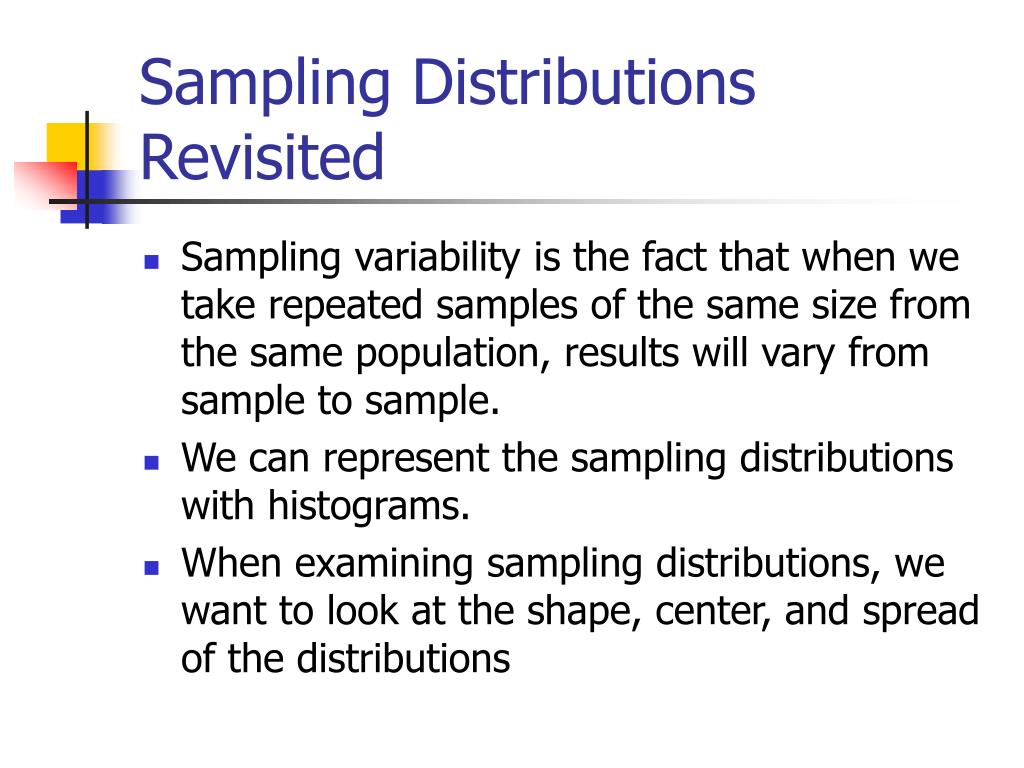 Sampling Distributions Revisited

- Sampling variability is the fact that when we take repeated samples of the same size from the same population, results will vary from sample to sample.
- We can represent the sampling distributions with histograms.
- When examining sampling distributions, we want to look at the shape, center, and spread of the distributions